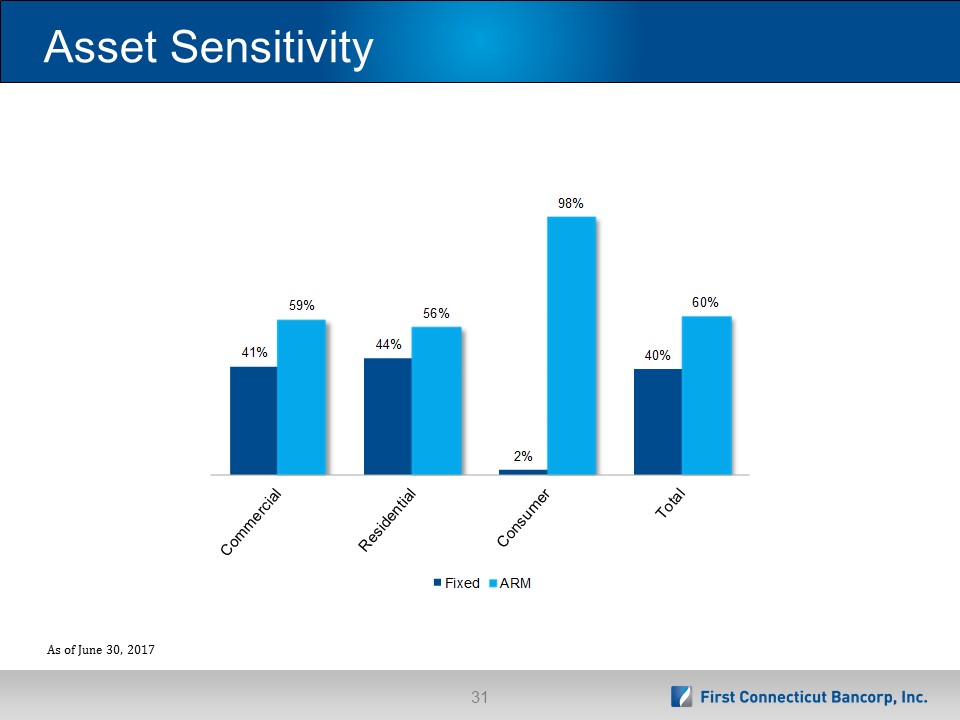 Asset Sensitivity

41%
59%
44%
56%
2%
98%
40%
60%

Commercial
Residential
Consumer
Total

Fixed ARM

As of June 30, 2017

31

First Connecticut Bancorp, Inc.